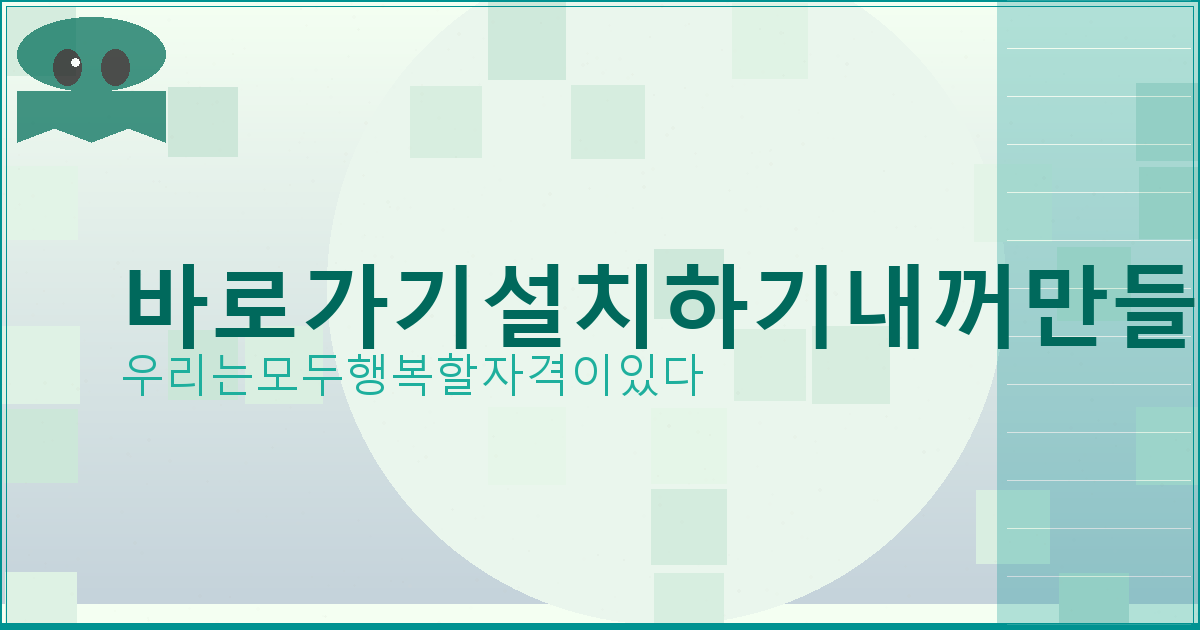 바로가기설치하기내꺼만들
우리는모두행복할자격이있다